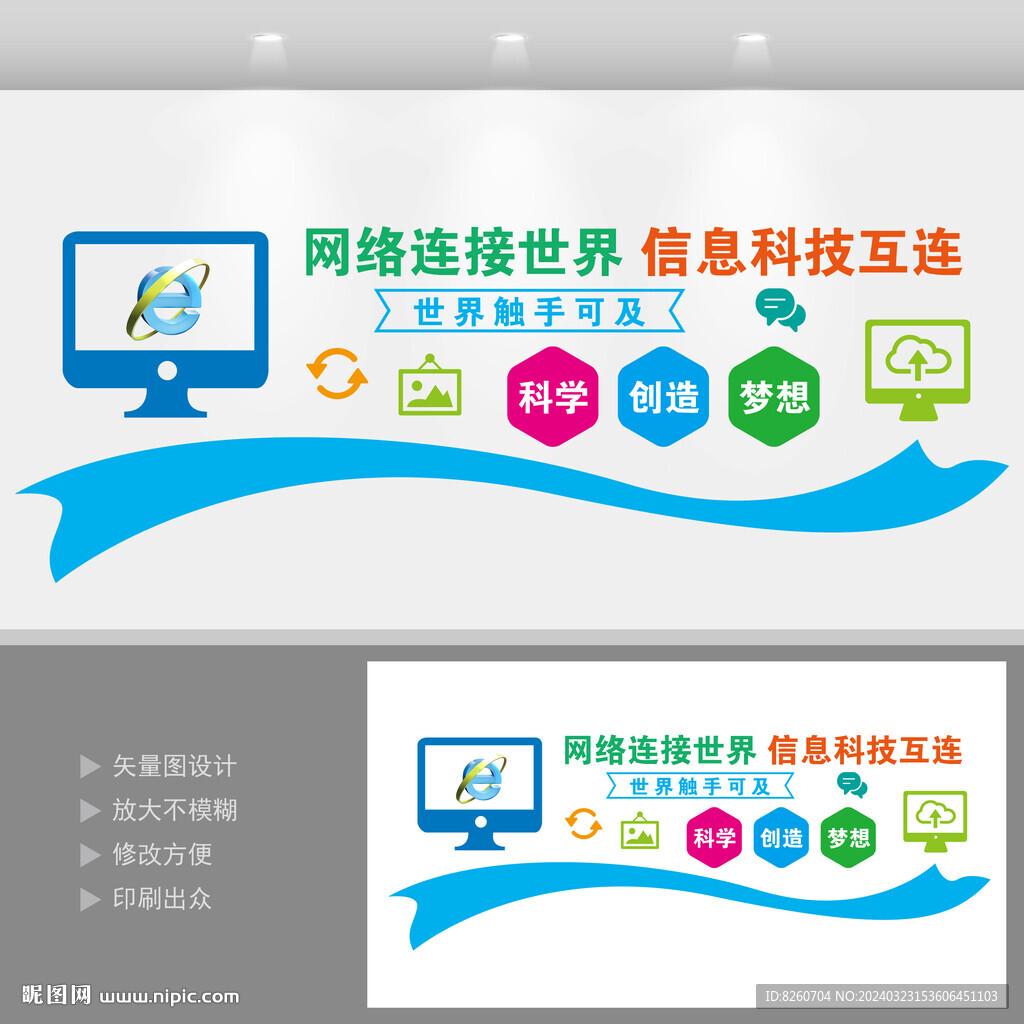 网络连接世界 信息科技互连

世界触手可及

科学 创造 梦想

矢量图设计
放大不模糊
修改方便
印刷出众

网络连接世界 信息科技互连

世界触手可及

科学 创造 梦想

昵图网 www.nipic.com

ID:8260704 NO:20240323153606451103